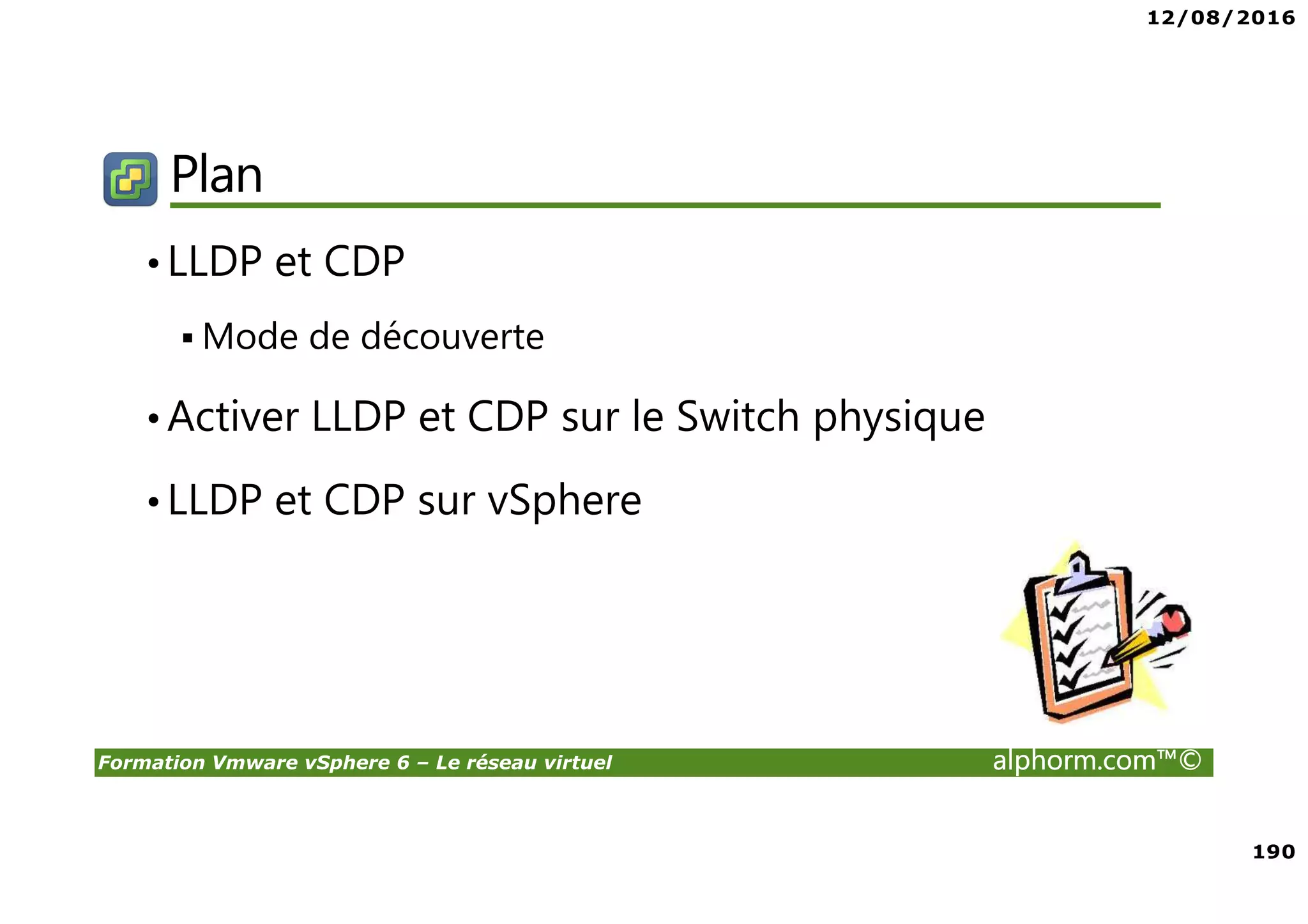 12/08/2016

Plan

• LLDP et CDP

▪ Mode de découverte

• Activer LLDP et CDP sur le Switch physique

• LLDP et CDP sur vSphere

Formation Vmware vSphere 6 – Le réseau virtuel

alphorm.com™©

190